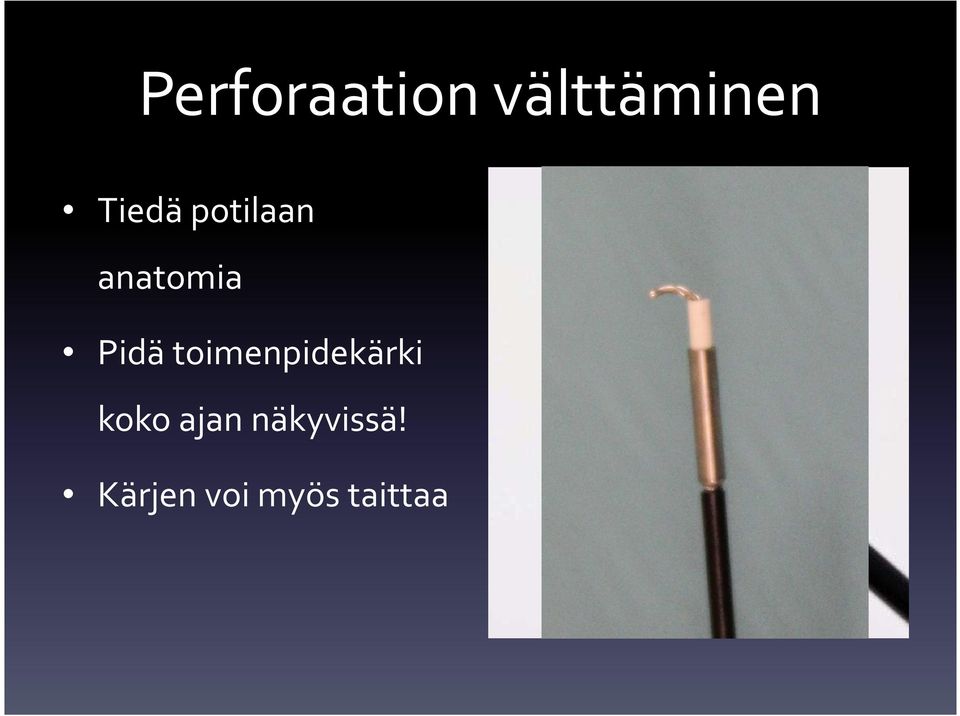 Perforaation välttäminen

• Tiedä potilaan anatomia

• Pidä toimenpidekärki koko ajan näkyvissä!

• Kärjen voi myös taittaa